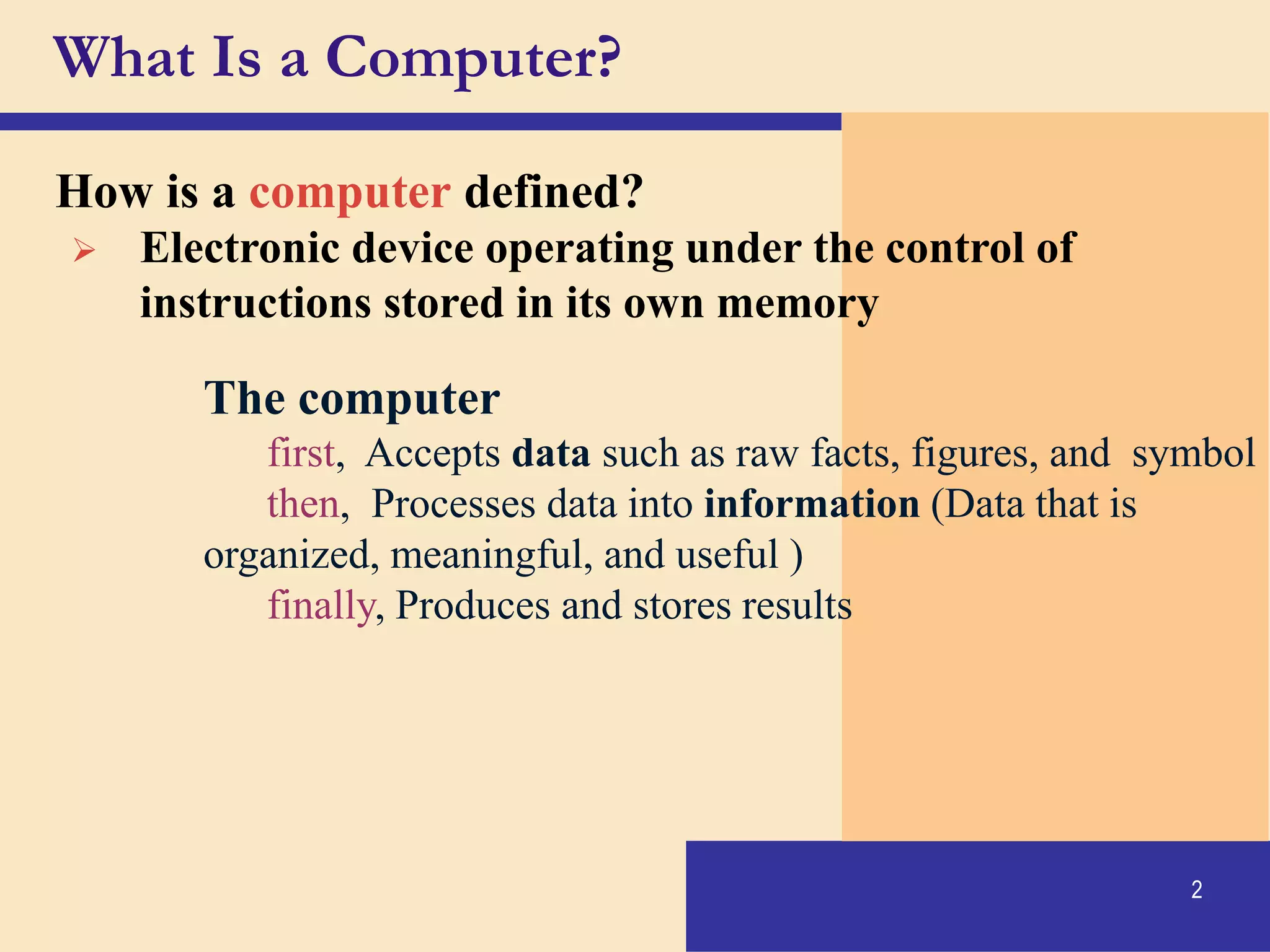 What Is a Computer?

How is a computer defined?

➢ Electronic device operating under the control of instructions stored in its own memory

The computer
first, Accepts data such as raw facts, figures, and symbol
then, Processes data into information (Data that is organized, meaningful, and useful )
finally, Produces and stores results

2